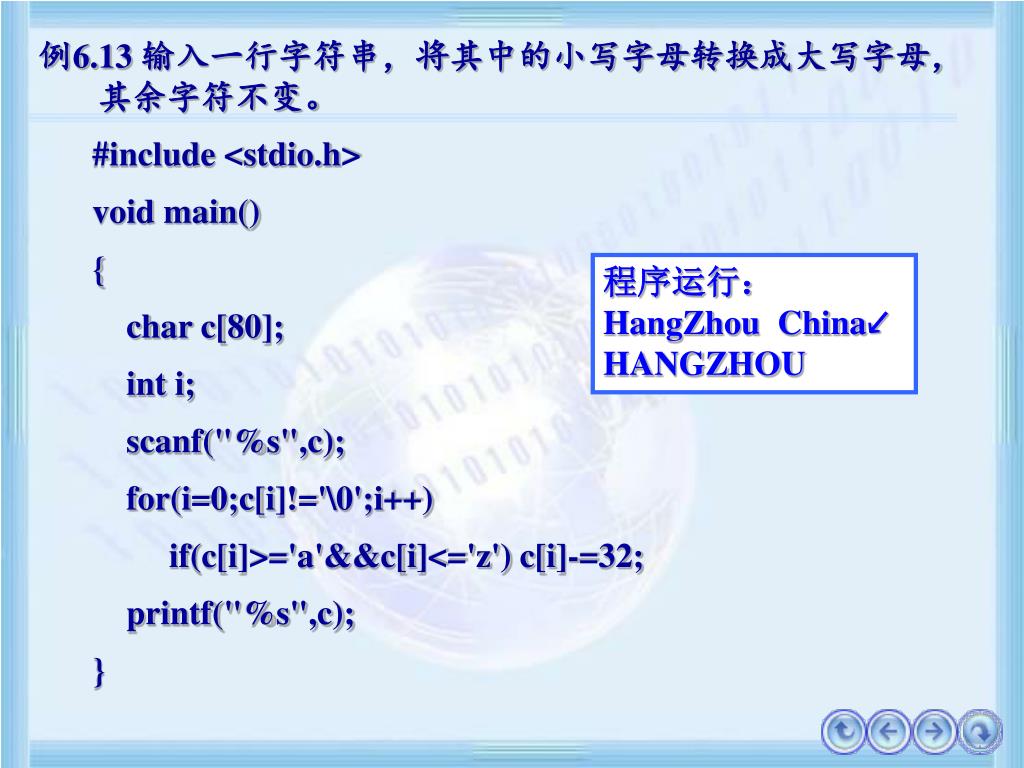 例6.13 输入一行字符串，将其中的小写字母转换成大写字母，其余字符不变。

#include <stdio.h>
void main()
{
char c[80];
int i;
scanf("%s",c);
for(i=0;c[i]!='\0';i++)
if(c[i]>='a'&&c[i]<='z') c[i]-=32;
printf("%s",c);
}

程序运行：
HangZhou China↙
HANGZHOU